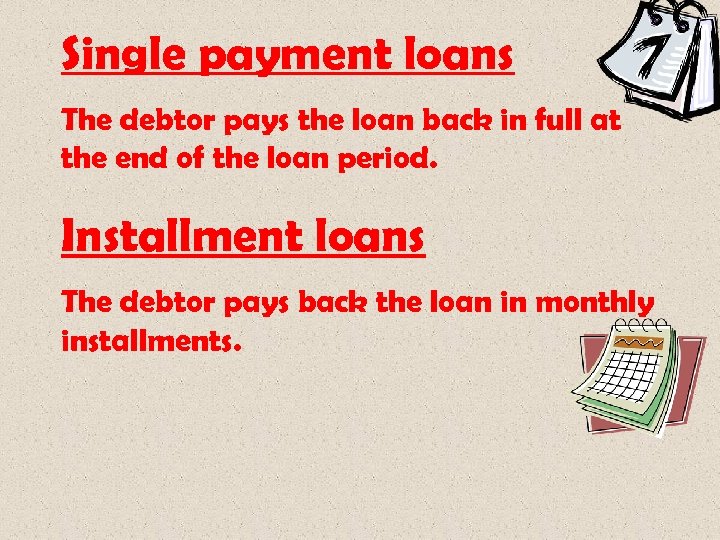 Single payment loans

The debtor pays the loan back in full at the end of the loan period.

Installment loans

The debtor pays back the loan in monthly installments.

7